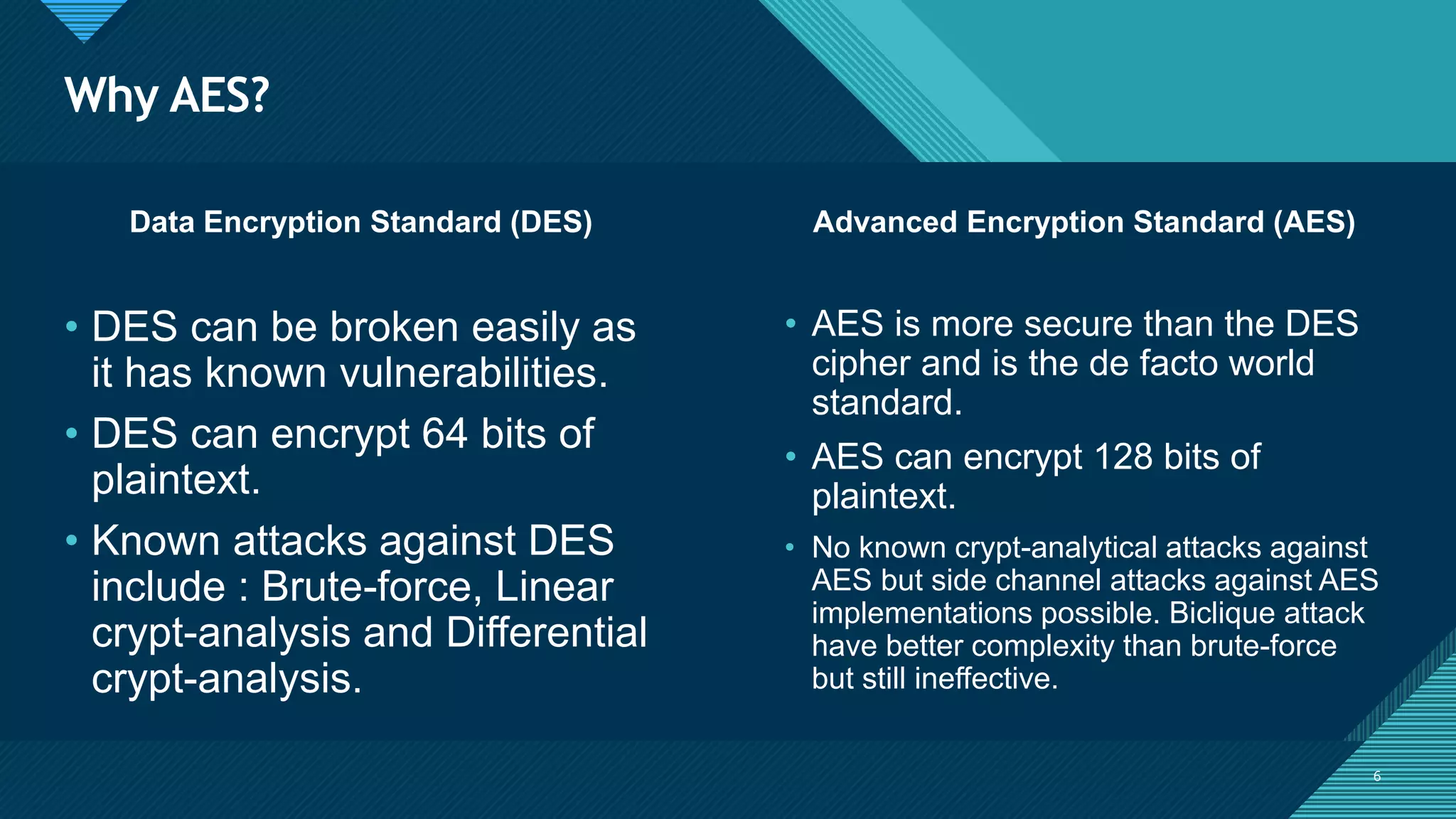 Why AES?

Data Encryption Standard (DES)

• DES can be broken easily as it has known vulnerabilities.
• DES can encrypt 64 bits of plaintext.
• Known attacks against DES include : Brute-force, Linear crypt-analysis and Differential crypt-analysis.

Advanced Encryption Standard (AES)

• AES is more secure than the DES cipher and is the de facto world standard.
• AES can encrypt 128 bits of plaintext.
• No known crypt-analytical attacks against AES but side channel attacks against AES implementations possible. Biclique attack have better complexity than brute-force but still ineffective.

6